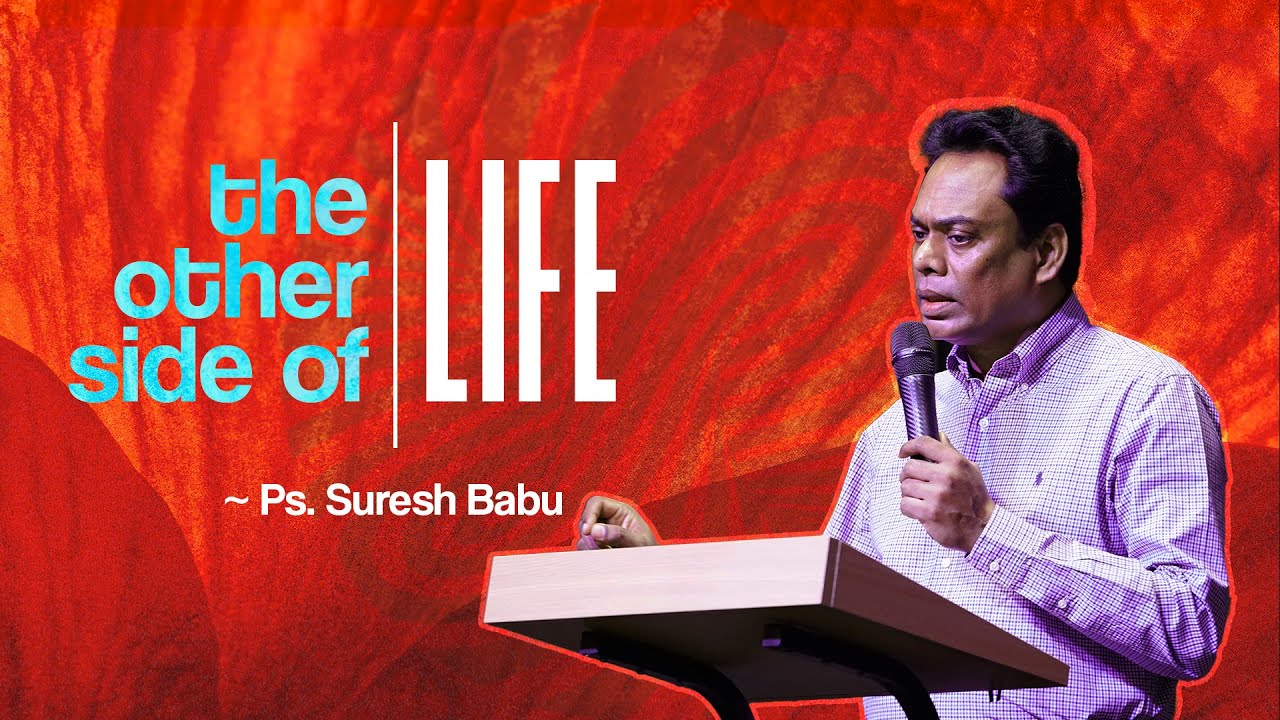 the other side of LIFE

~ Ps. Suresh Babu